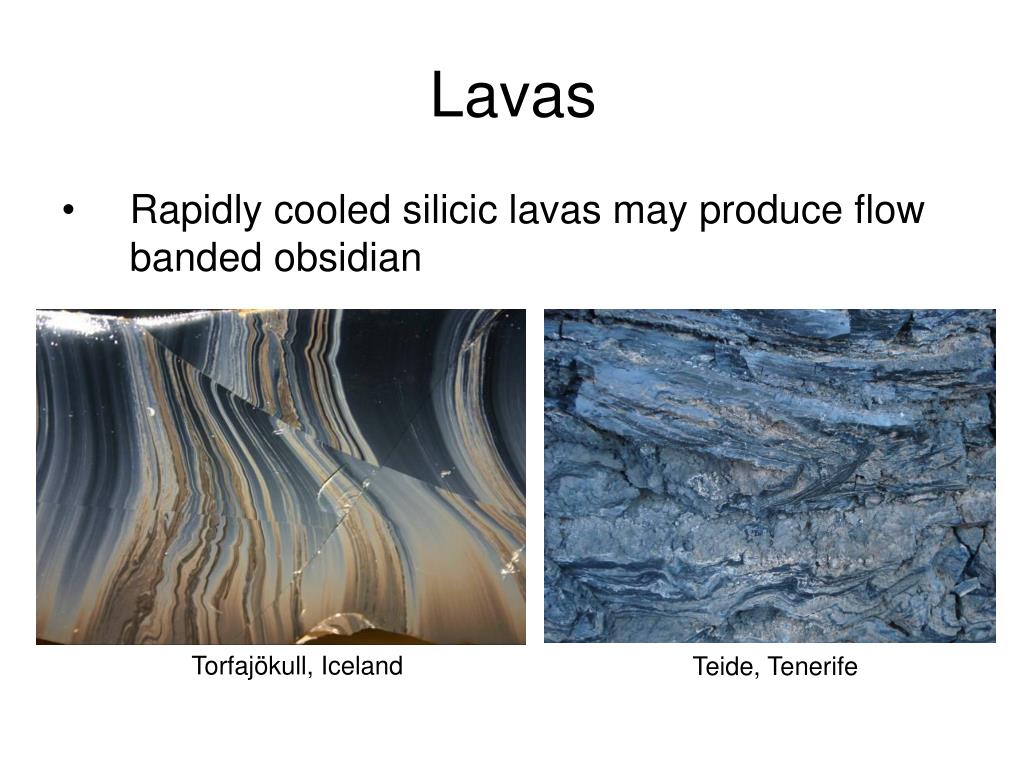 Lavas

• Rapidly cooled silicic lavas may produce flow banded obsidian

Torfajökull, Iceland

Teide, Tenerife